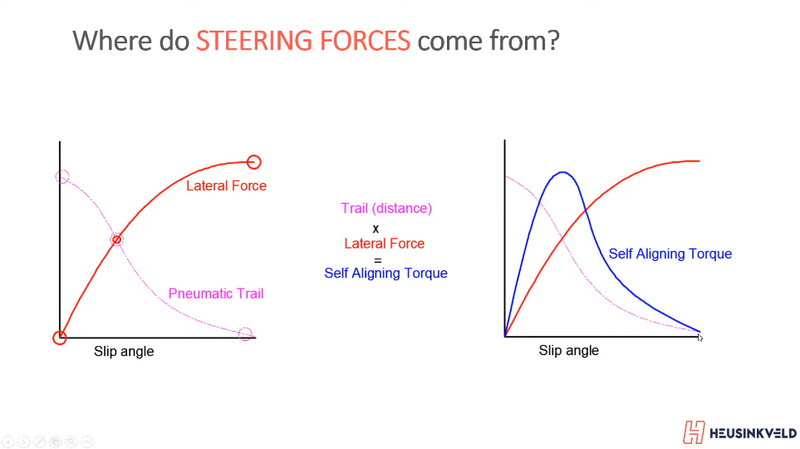 Where do STEERING FORCES come from?

Lateral Force

Pneumatic Trail

Slip angle

Trail (distance)
x
Lateral Force
=
Self Aligning Torque

Self Aligning Torque

Slip angle

HEUSINKVELD